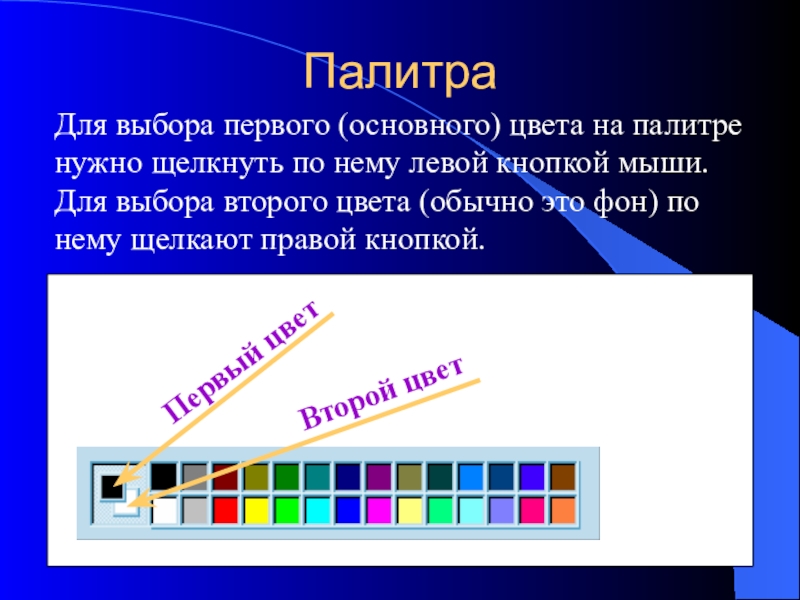 Палитра

Для выбора первого (основного) цвета на палитре нужно щелкнуть по нему левой кнопкой мыши. Для выбора второго цвета (обычно это фон) по нему щелкают правой кнопкой.

Первый цвет

Второй цвет